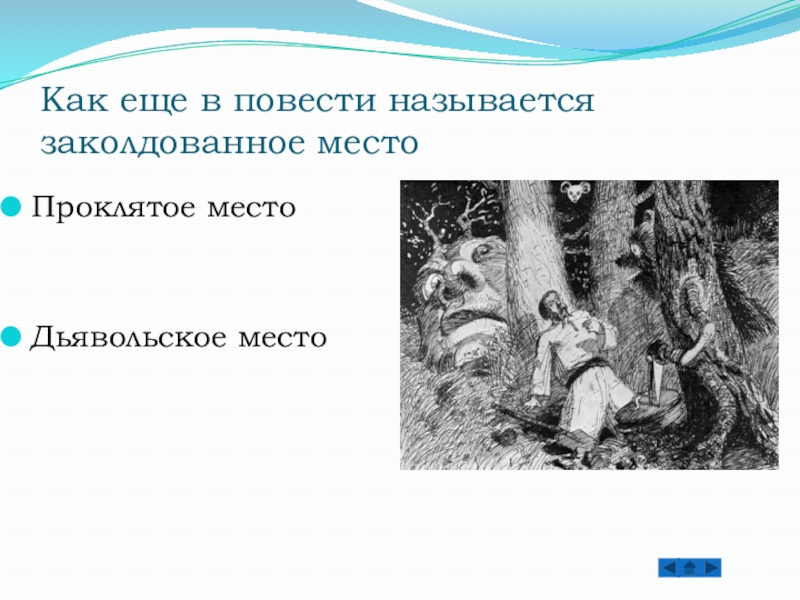 Как еще в повести называется заколдованное место

Проклятое место

Дьявольское место